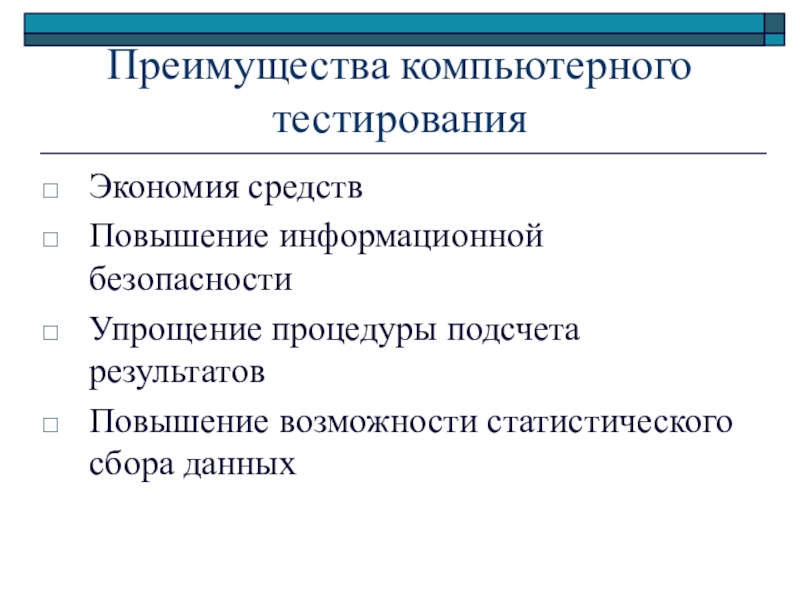 Преимущества компьютерного тестирования

□ Экономия средств
□ Повышение информационной безопасности
□ Упрощение процедуры подсчета результатов
□ Повышение возможности статистического сбора данных